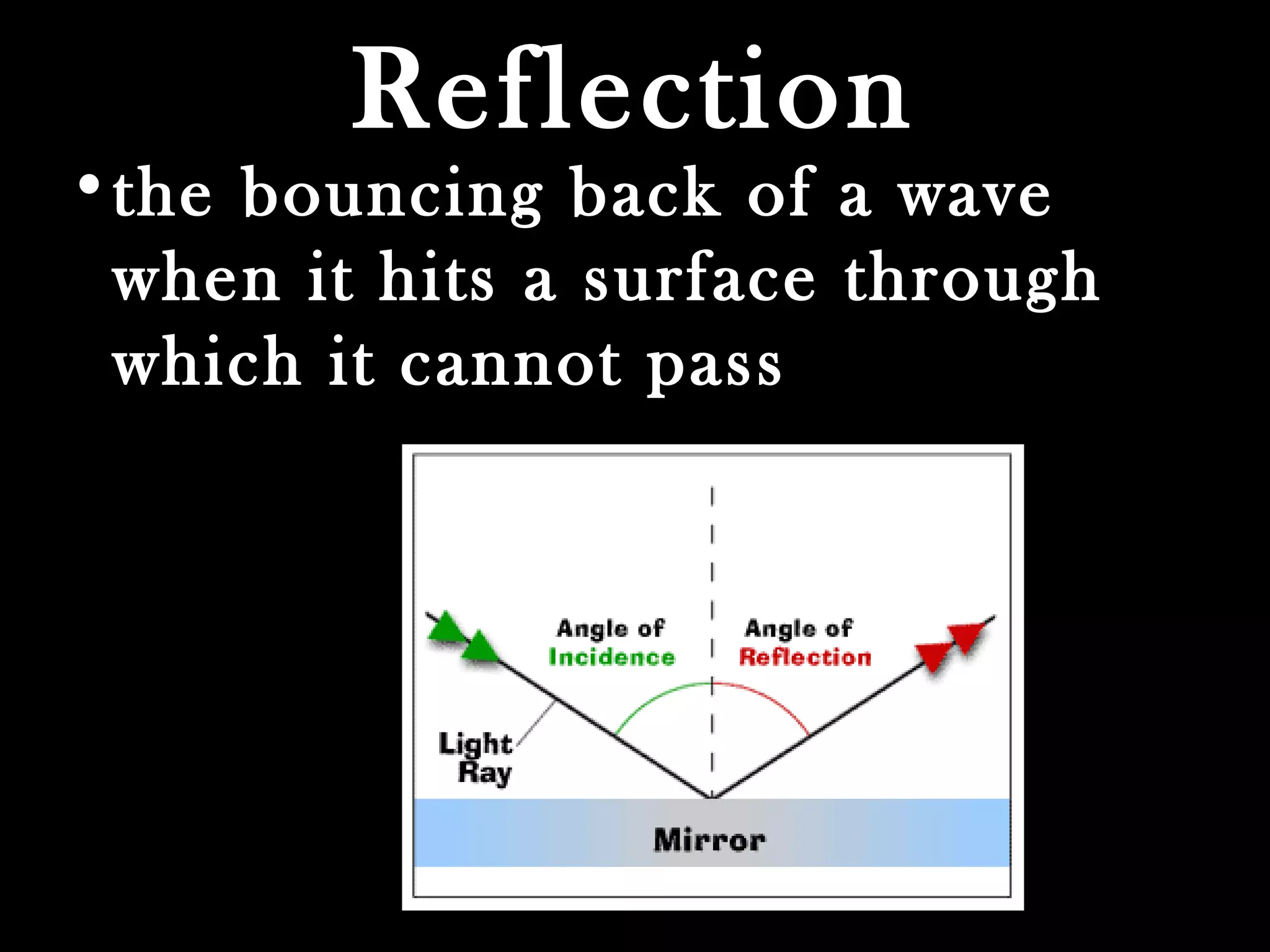 Reflection

• the bouncing back of a wave when it hits a surface through which it cannot pass

Angle of Incidence

Angle of Reflection

Light Ray

Mirror